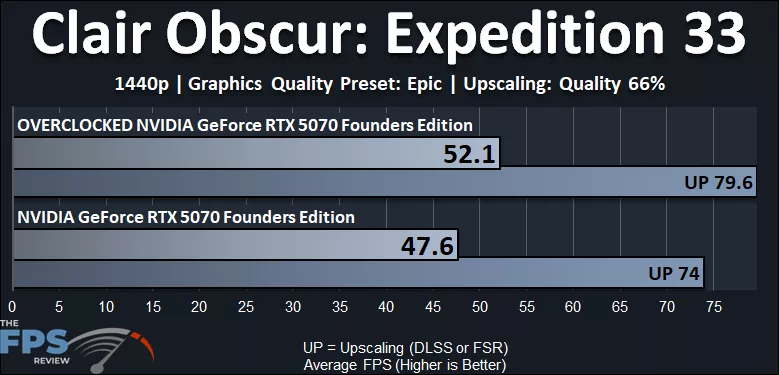 Clair Obscur: Expedition 33

1440p | Graphics Quality Preset: Epic | Upscaling: Quality 66%

OVERCLOCKED NVIDIA GeForce RTX 5070 Founders Edition

52.1

UP 79.6

NVIDIA GeForce RTX 5070 Founders Edition

47.6

UP 74

0 5 10 15 20 25 30 35 40 45 50 55 60 65 70 75

THE FPS REVIEW

UP = Upscaling (DLSS or FSR)
Average FPS (Higher is Better)